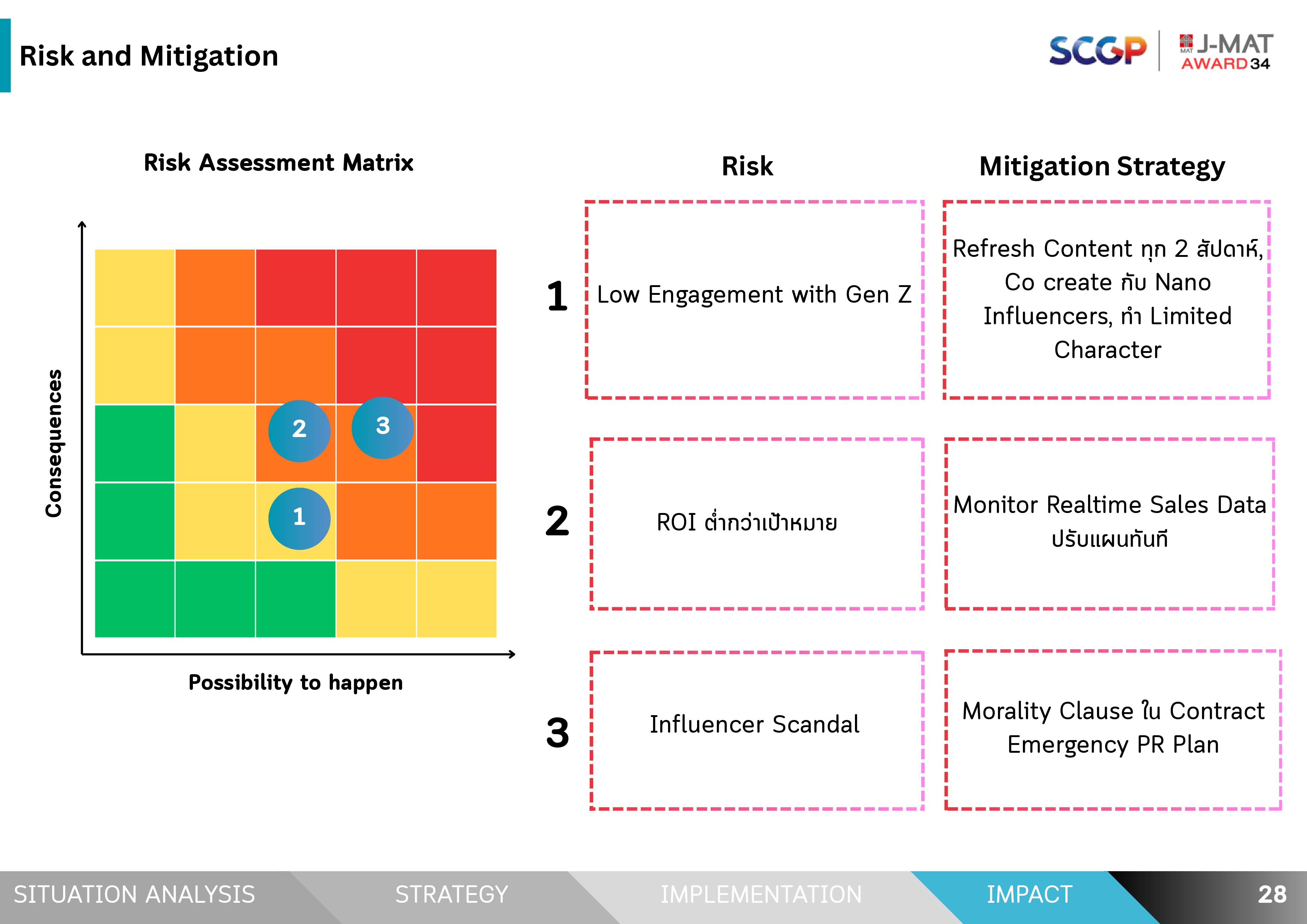 Risk and Mitigation

SCGP | J-MAT AWARD 34

Risk Assessment Matrix

Consequences

2 3

1

Possibility to happen

| | Risk | Mitigation Strategy |
|---|---|---|
| 1 | Low Engagement with Gen Z | Refresh Content ทุก 2 สัปดาห์, Co create กับ Nano Influencers, ทำ Limited Character |
| 2 | ROI ต่ำกว่าเป้าหมาย | Monitor Realtime Sales Data ปรับแผนทันที |
| 3 | Influencer Scandal | Morality Clause ใน Contract Emergency PR Plan |

SITUATION ANALYSIS STRATEGY IMPLEMENTATION IMPACT 28